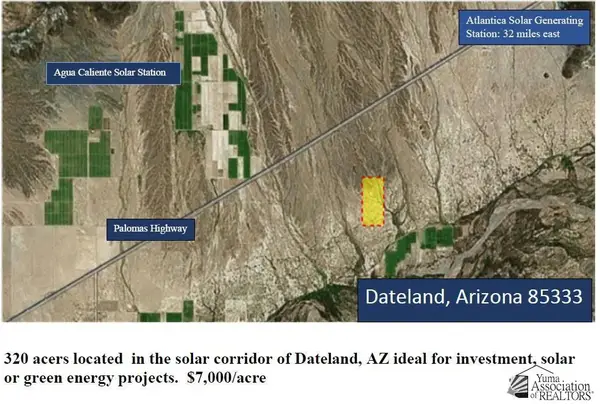 Atlantica Solar Generating Station: 32 miles east

Agua Caliente Solar Station

Palomas Highway

Dateland, Arizona 85333

320 acers located in the solar corridor of Dateland, AZ ideal for investment, solar or green energy projects. $7,000/acre

Yuma Association of REALTORS®